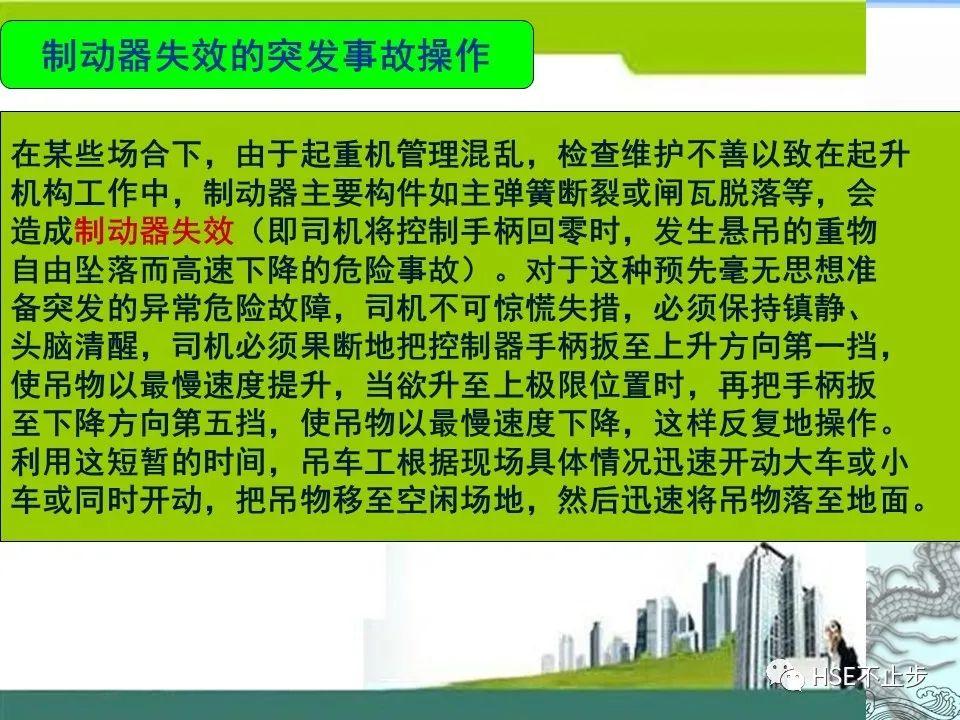 制动器失效的突发事故操作

在某些场合下，由于起重机管理混乱，检查维护不善以致在起升机构工作中，制动器主要构件如主弹簧断裂或闸瓦脱落等，会造成制动器失效（即司机将控制手柄回零时，发生悬吊的重物自由坠落而高速下降的危险事故）。对于这种预先毫无思想准备突发的异常危险故障，司机不可惊慌失措，必须保持镇静、头脑清醒，司机必须果断地把控制器手柄扳至上升方向第一挡，使吊物以最慢速度提升，当欲升至上极限位置时，再把手柄扳至下降方向第五挡，使吊物以最慢速度下降，这样反复地操作。利用这短暂的时间，吊车工根据现场具体情况迅速开动大车或小车或同时开动，把吊物移至空闲场地，然后迅速将吊物落至地面。

HSE不止步